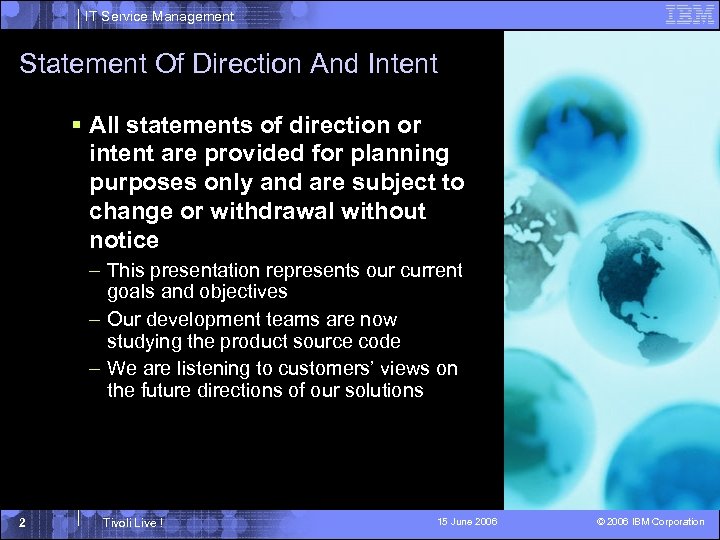 IT Service Management

IBM

Statement Of Direction And Intent

▪ All statements of direction or intent are provided for planning purposes only and are subject to change or withdrawal without notice

– This presentation represents our current goals and objectives

– Our development teams are now studying the product source code

– We are listening to customers' views on the future directions of our solutions

2 Tivoli Live ! 15 June 2006 © 2006 IBM Corporation